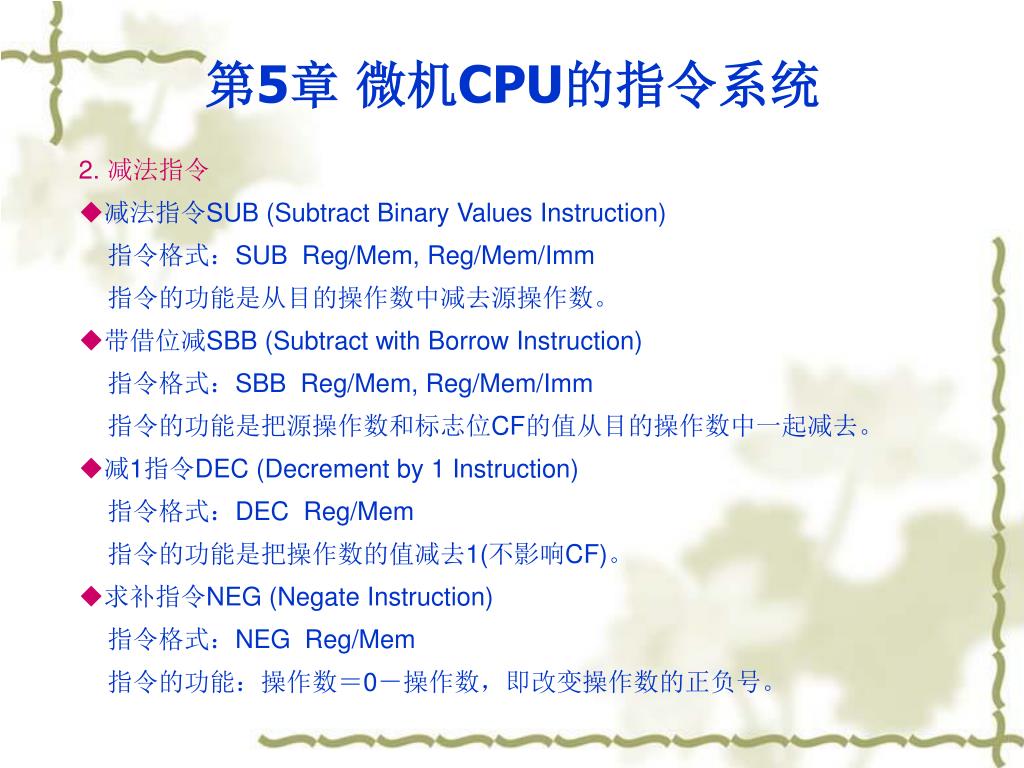 第5章 微机CPU的指令系统

2. 减法指令

◆减法指令SUB (Subtract Binary Values Instruction)

指令格式：SUB Reg/Mem, Reg/Mem/Imm

指令的功能是从目的操作数中减去源操作数。

◆带借位减SBB (Subtract with Borrow Instruction)

指令格式：SBB Reg/Mem, Reg/Mem/Imm

指令的功能是把源操作数和标志位CF的值从目的操作数中一起减去。

◆减1指令DEC (Decrement by 1 Instruction)

指令格式：DEC Reg/Mem

指令的功能是把操作数的值减去1(不影响CF)。

◆求补指令NEG (Negate Instruction)

指令格式：NEG Reg/Mem

指令的功能：操作数＝0－操作数，即改变操作数的正负号。